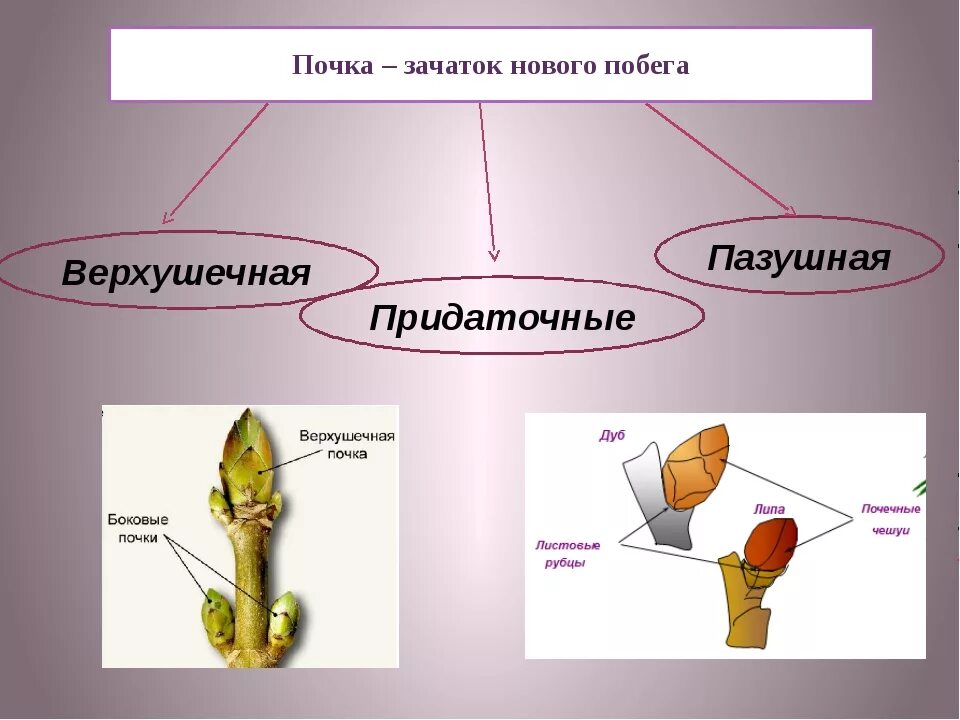 Почка – зачаток нового побега

Верхушечная

Придаточные

Пазушная

Верхушечная почка

Боковые почки

Дуб

Липа

Листовые рубцы

Почечные чешуи